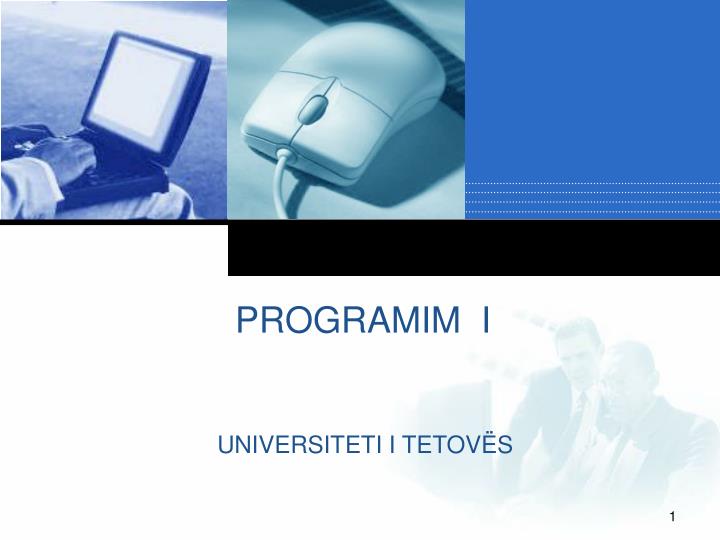 PROGRAMIM I

UNIVERSITETI I TETOVËS

1